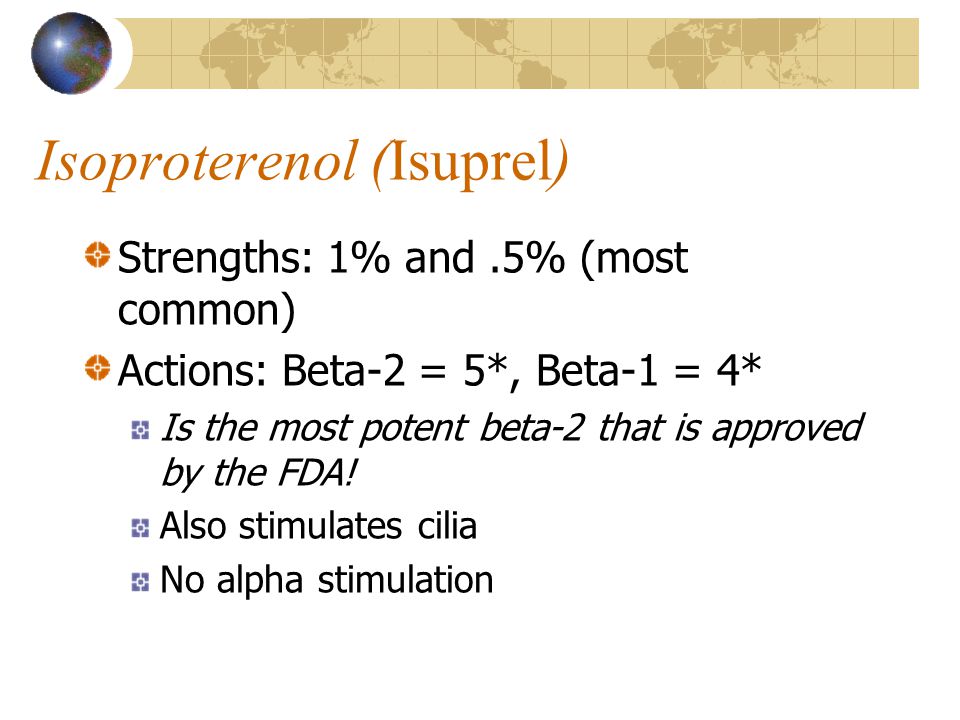 Isoproterenol (Isuprel)

Strengths: 1% and .5% (most common)

Actions: Beta-2 = 5*, Beta-1 = 4*

Is the most potent beta-2 that is approved by the FDA!

Also stimulates cilia

No alpha stimulation